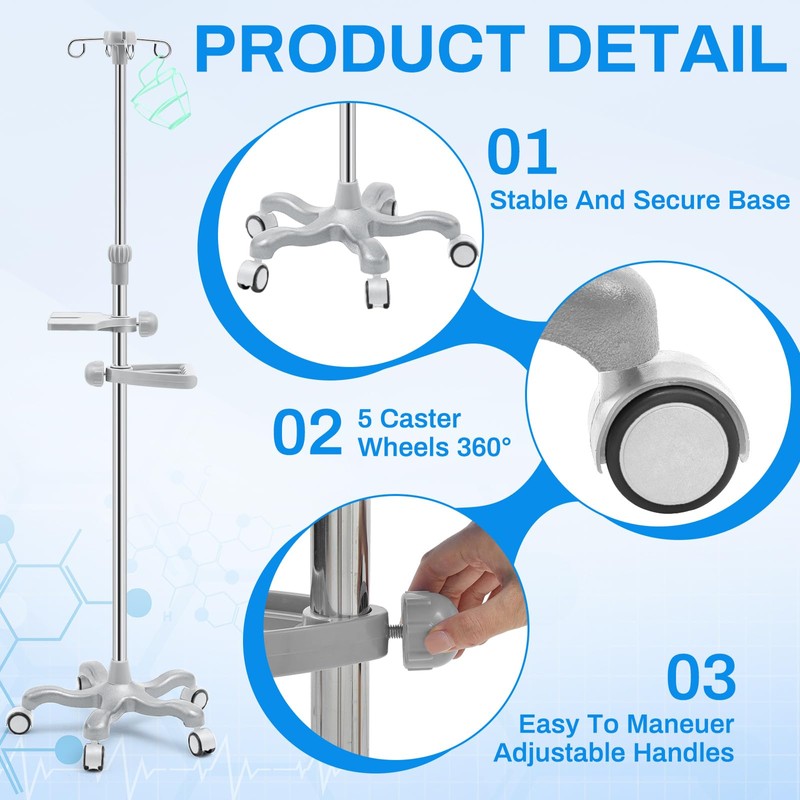 PRODUCT DETAIL

01
Stable And Secure Base

02 5 Caster Wheels 360°

03
Easy To Maneuer
Adjustable Handles